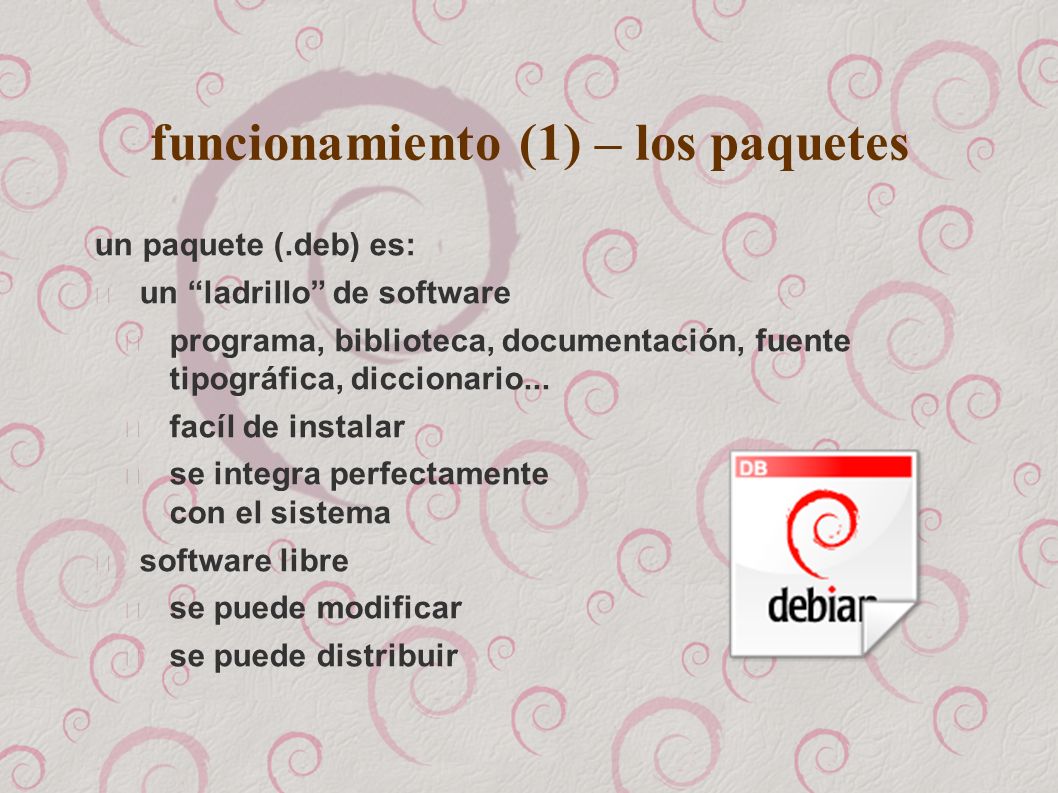 funcionamiento (1) – los paquetes

un paquete (.deb) es:

un “ladrillo” de software

programa, biblioteca, documentación, fuente tipográfica, diccionario...

facíl de instalar

se integra perfectamente con el sistema

software libre

se puede modificar

se puede distribuir

DB

debian